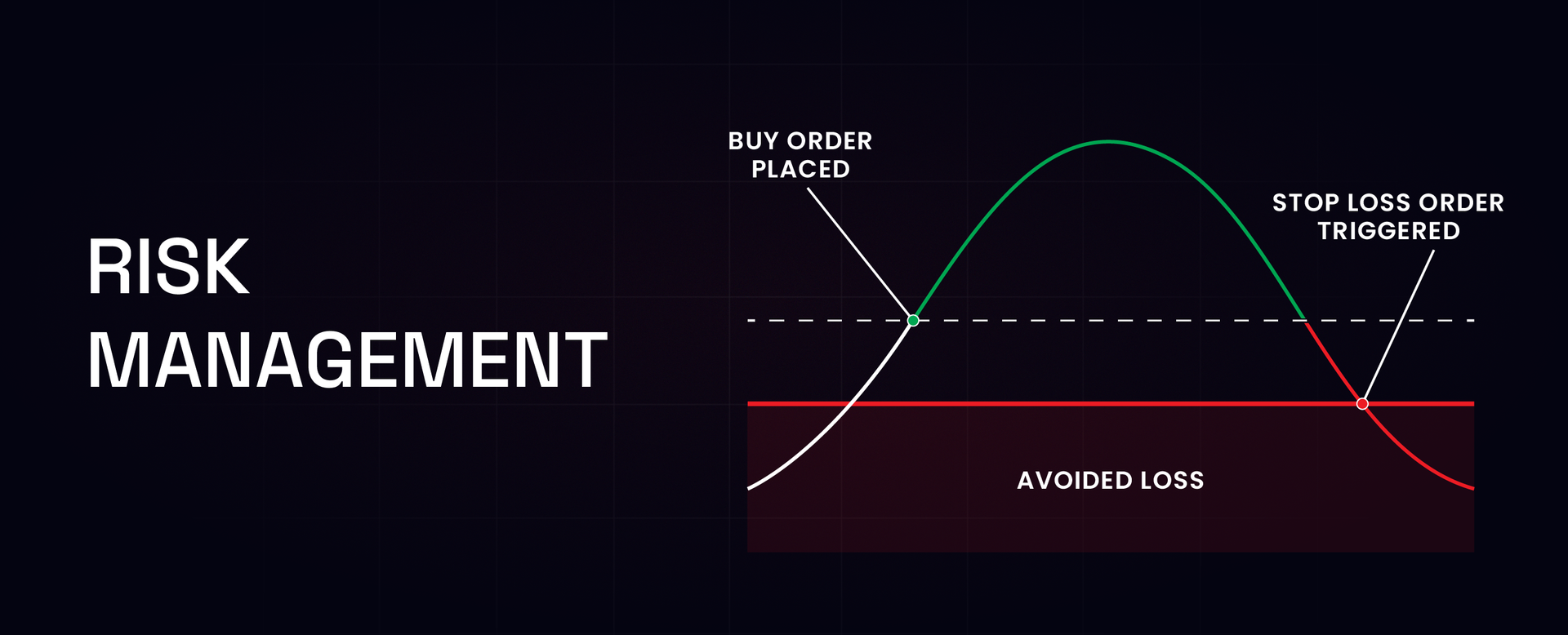 RISK MANAGEMENT

BUY ORDER PLACED

STOP LOSS ORDER TRIGGERED

AVOIDED LOSS